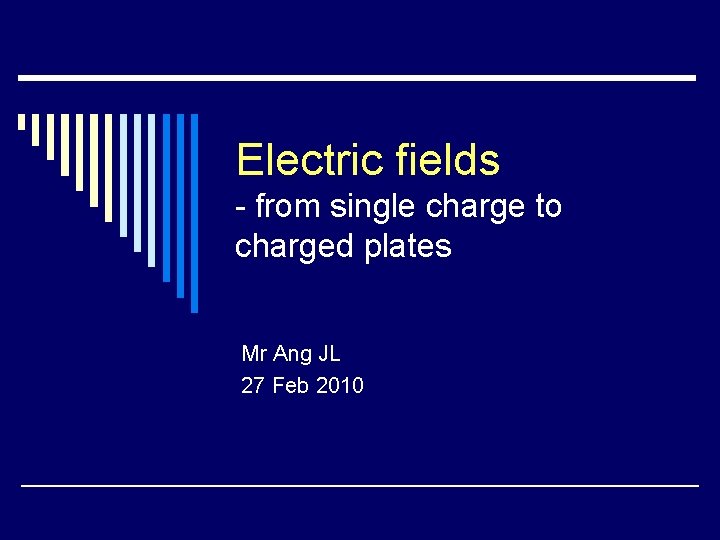 Electric fields
- from single charge to charged plates

Mr Ang JL
27 Feb 2010